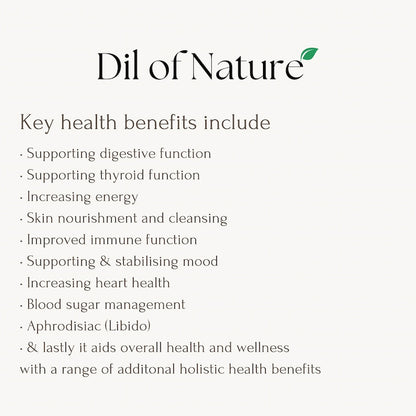 Dil of Nature

Key health benefits include

· Supporting digestive function
· Supporting thyroid function
· Increasing energy
· Skin nourishment and cleansing
· Improved immune function
· Supporting & stabilising mood
· Increasing heart health
· Blood sugar management
· Aphrodisiac (Libido)
· & lastly it aids overall health and wellness with a range of additonal holistic health benefits